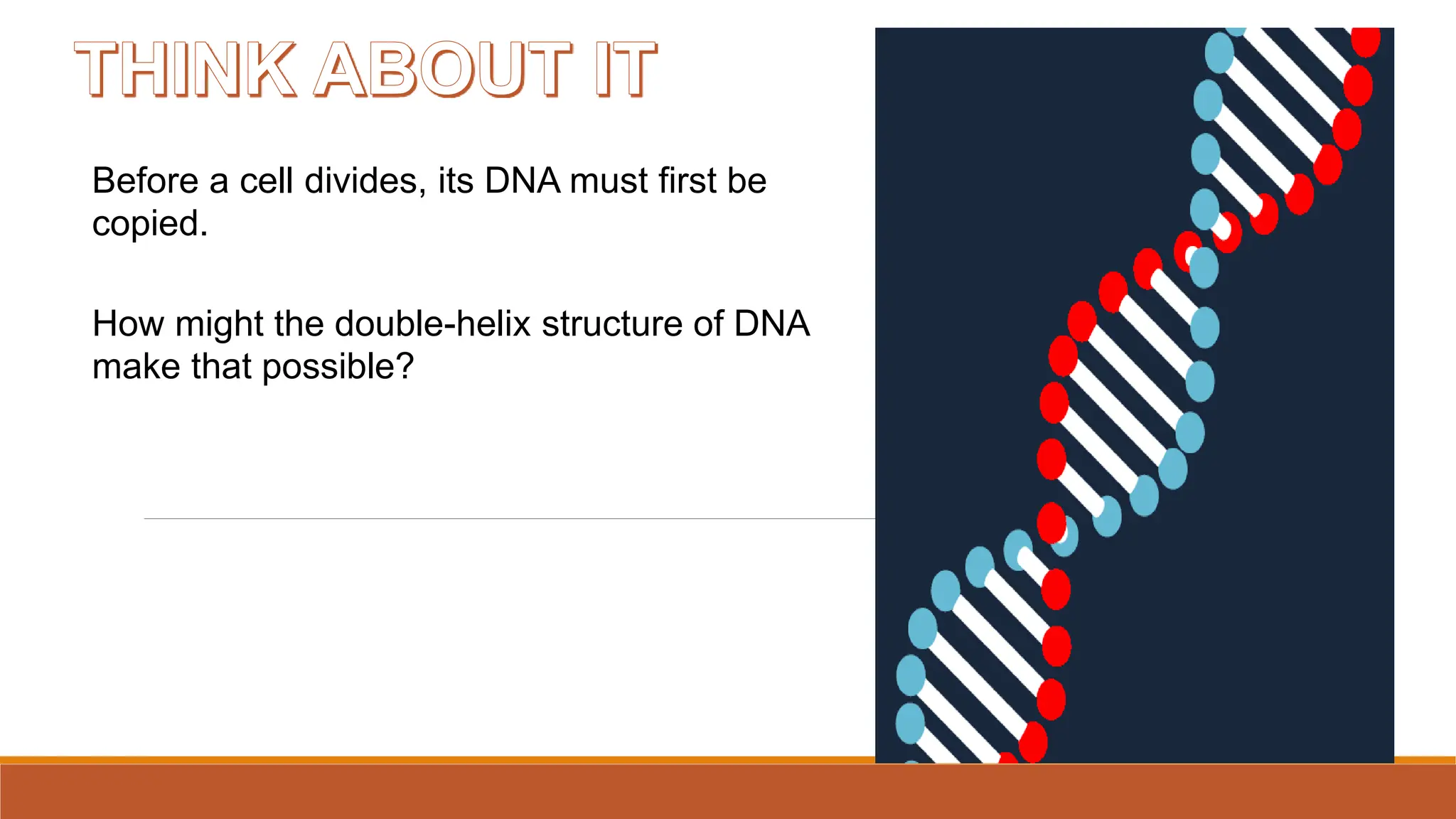 THINK ABOUT IT

Before a cell divides, its DNA must first be copied.

How might the double-helix structure of DNA make that possible?